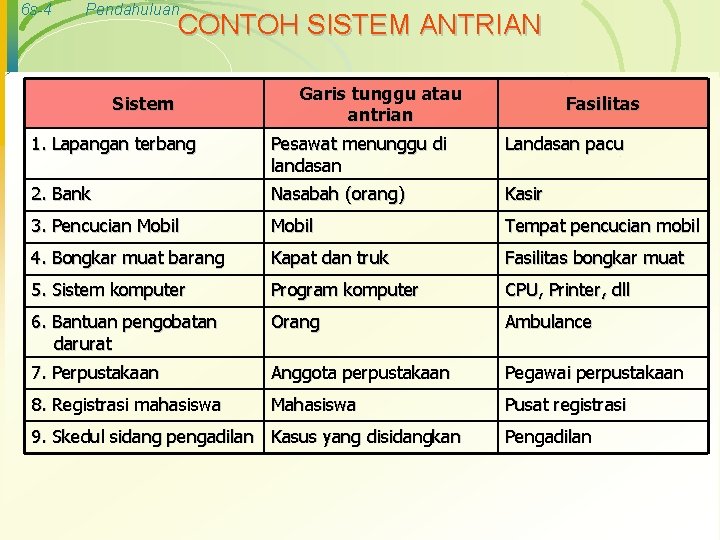 6s-4 Pendahuluan

CONTOH SISTEM ANTRIAN

| Sistem | Garis tunggu atau antrian | Fasilitas |
|---|---|---|
| 1. Lapangan terbang | Pesawat menunggu di landasan | Landasan pacu |
| 2. Bank | Nasabah (orang) | Kasir |
| 3. Pencucian Mobil | Mobil | Tempat pencucian mobil |
| 4. Bongkar muat barang | Kapat dan truk | Fasilitas bongkar muat |
| 5. Sistem komputer | Program komputer | CPU, Printer, dll |
| 6. Bantuan pengobatan darurat | Orang | Ambulance |
| 7. Perpustakaan | Anggota perpustakaan | Pegawai perpustakaan |
| 8. Registrasi mahasiswa | Mahasiswa | Pusat registrasi |
| 9. Skedul sidang pengadilan | Kasus yang disidangkan | Pengadilan |